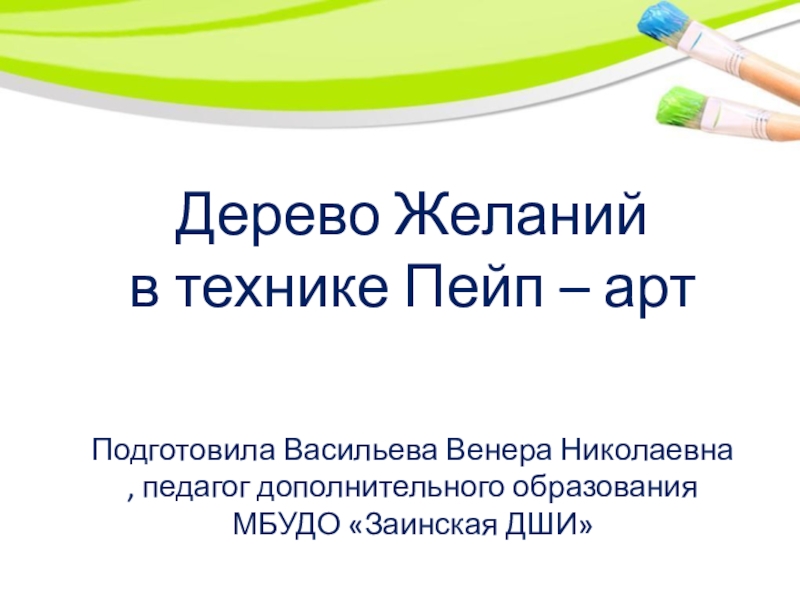 Дерево Желаний
в технике Пейп – арт

Подготовила Васильева Венера Николаевна , педагог дополнительного образования МБУДО «Заинская ДШИ»